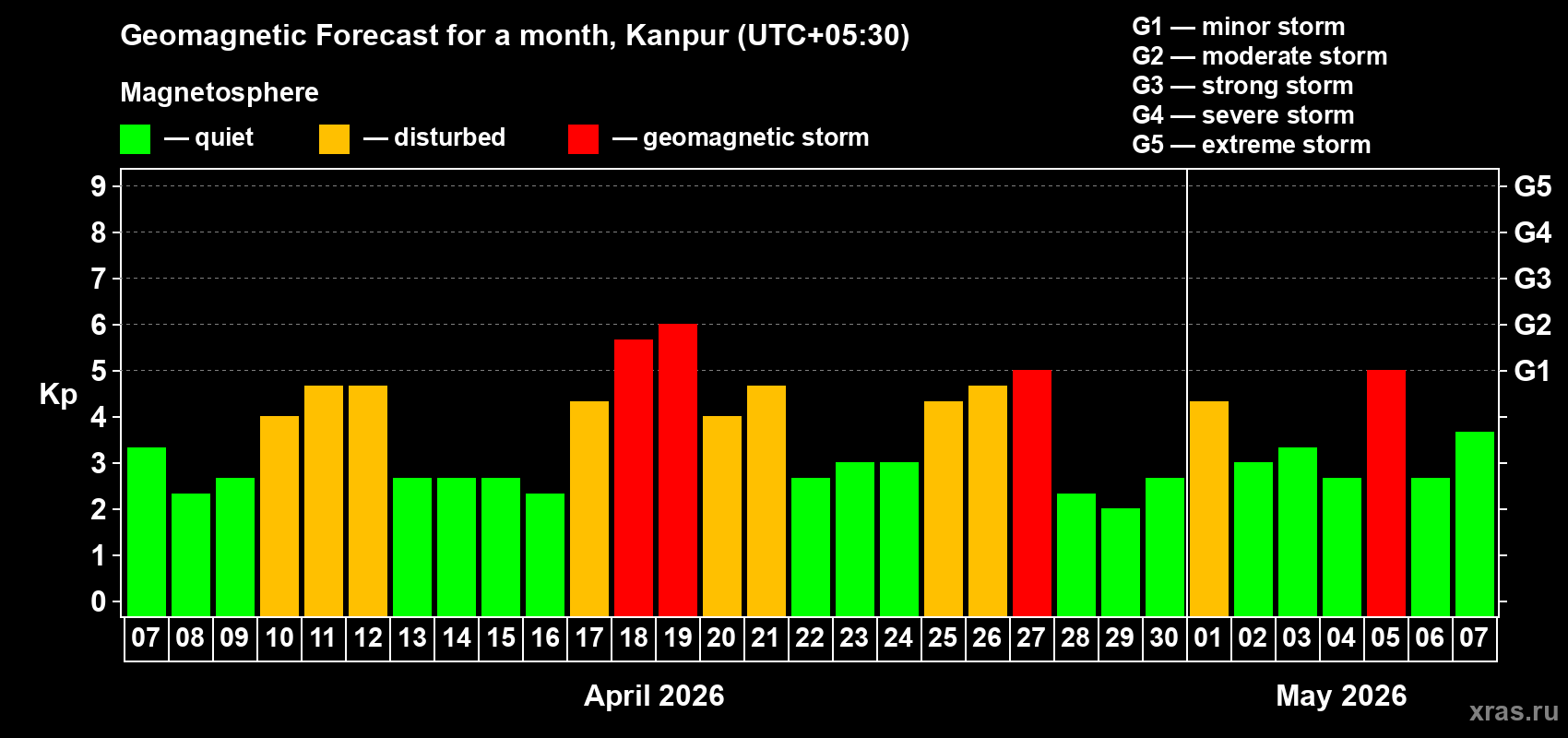 Geomagnetic Forecast for a month, Kanpur (UTC+05:30)

Magnetosphere

— quiet — disturbed — geomagnetic storm

G1 — minor storm
G2 — moderate storm
G3 — strong storm
G4 — severe storm
G5 — extreme storm

Kp

9 8 7 6 5 4 3 2 1 0

G5 G4 G3 G2 G1

07 08 09 10 11 12 13 14 15 16 17 18 19 20 21 22 23 24 25 26 27 28 29 30 01 02 03 04 05 06 07

April 2026

May 2026

xras.ru